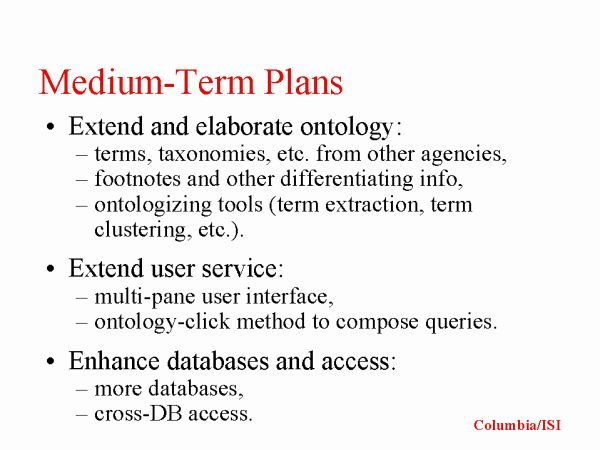 Medium-Term Plans

• Extend and elaborate ontology:
– terms, taxonomies, etc. from other agencies,
– footnotes and other differentiating info,
– ontologizing tools (term extraction, term clustering, etc.).

• Extend user service:
– multi-pane user interface,
– ontology-click method to compose queries.

• Enhance databases and access:
– more databases,
– cross-DB access.

Columbia/ISI